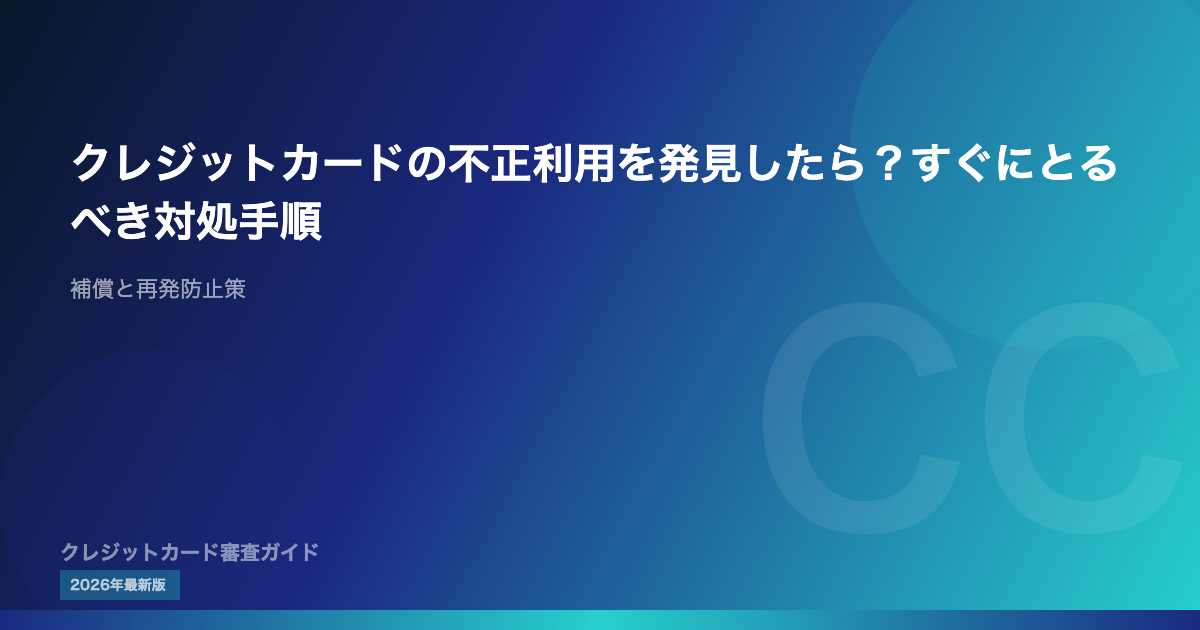 クレジットカードの不正利用を発見したら？すぐにとるべき対処手順

補償と再発防止策

CC

クレジットカード審査ガイド

2026年最新版